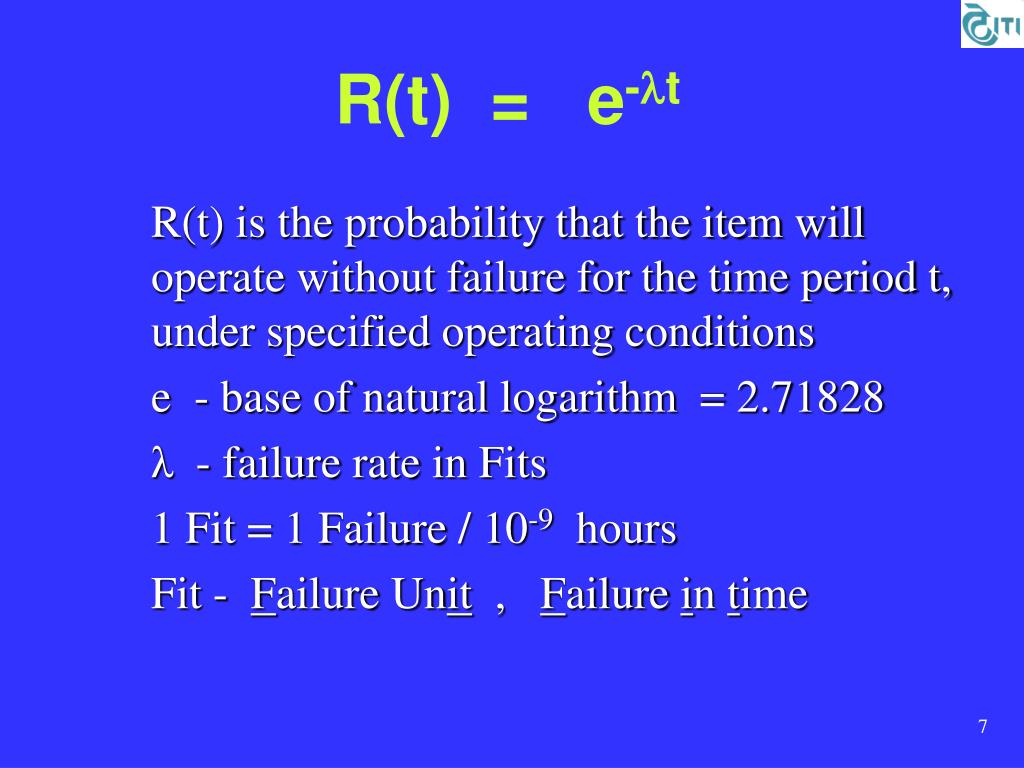 ITI

$R(t) = e^{-\lambda t}$

R(t) is the probability that the item will operate without failure for the time period t, under specified operating conditions

e - base of natural logarithm = 2.71828

$\lambda$ - failure rate in Fits

1 Fit = 1 Failure / $10^{-9}$ hours

Fit - Failure Unit , Failure in time

7